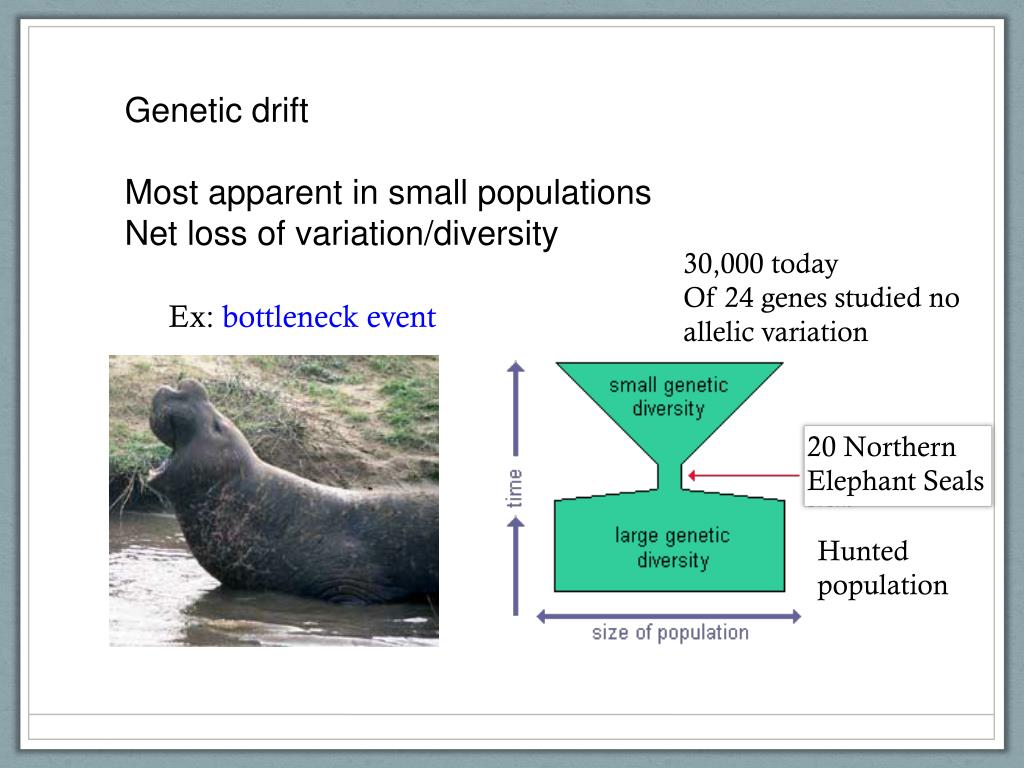 Genetic drift

Most apparent in small populations
Net loss of variation/diversity

Ex: bottleneck event

30,000 today
Of 24 genes studied no allelic variation

small genetic diversity

20 Northern Elephant Seals

time

large genetic diversity

Hunted population

size of population